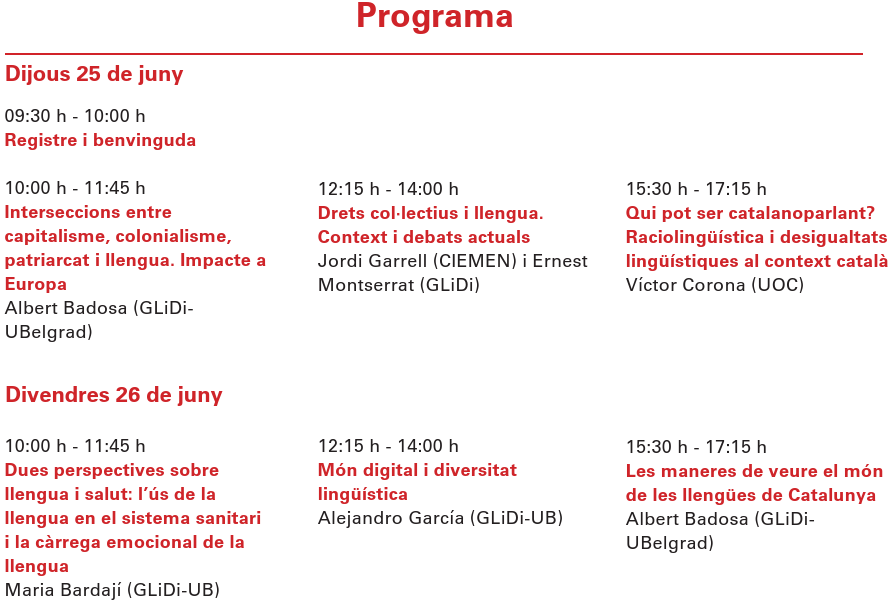 Programa

Dijous 25 de juny

09:30 h - 10:00 h
Registre i benvinguda

10:00 h - 11:45 h
Interseccions entre capitalisme, colonialisme, patriarcat i llengua. Impacte a Europa
Albert Badosa (GLiDi-UBelgrad)

12:15 h - 14:00 h
Drets col·lectius i llengua. Context i debats actuals
Jordi Garrell (CIEMEN) i Ernest Montserrat (GLiDi)

15:30 h - 17:15 h
Qui pot ser catalanoparlant? Raciolingüística i desigualtats lingüístiques al context català
Víctor Corona (UOC)

Divendres 26 de juny

10:00 h - 11:45 h
Dues perspectives sobre llengua i salut: l'ús de la llengua en el sistema sanitari i la càrrega emocional de la llengua
Maria Bardají (GLiDi-UB)

12:15 h - 14:00 h
Món digital i diversitat lingüística
Alejandro García (GLiDi-UB)

15:30 h - 17:15 h
Les maneres de veure el món de les llengües de Catalunya
Albert Badosa (GLiDi-UBelgrad)